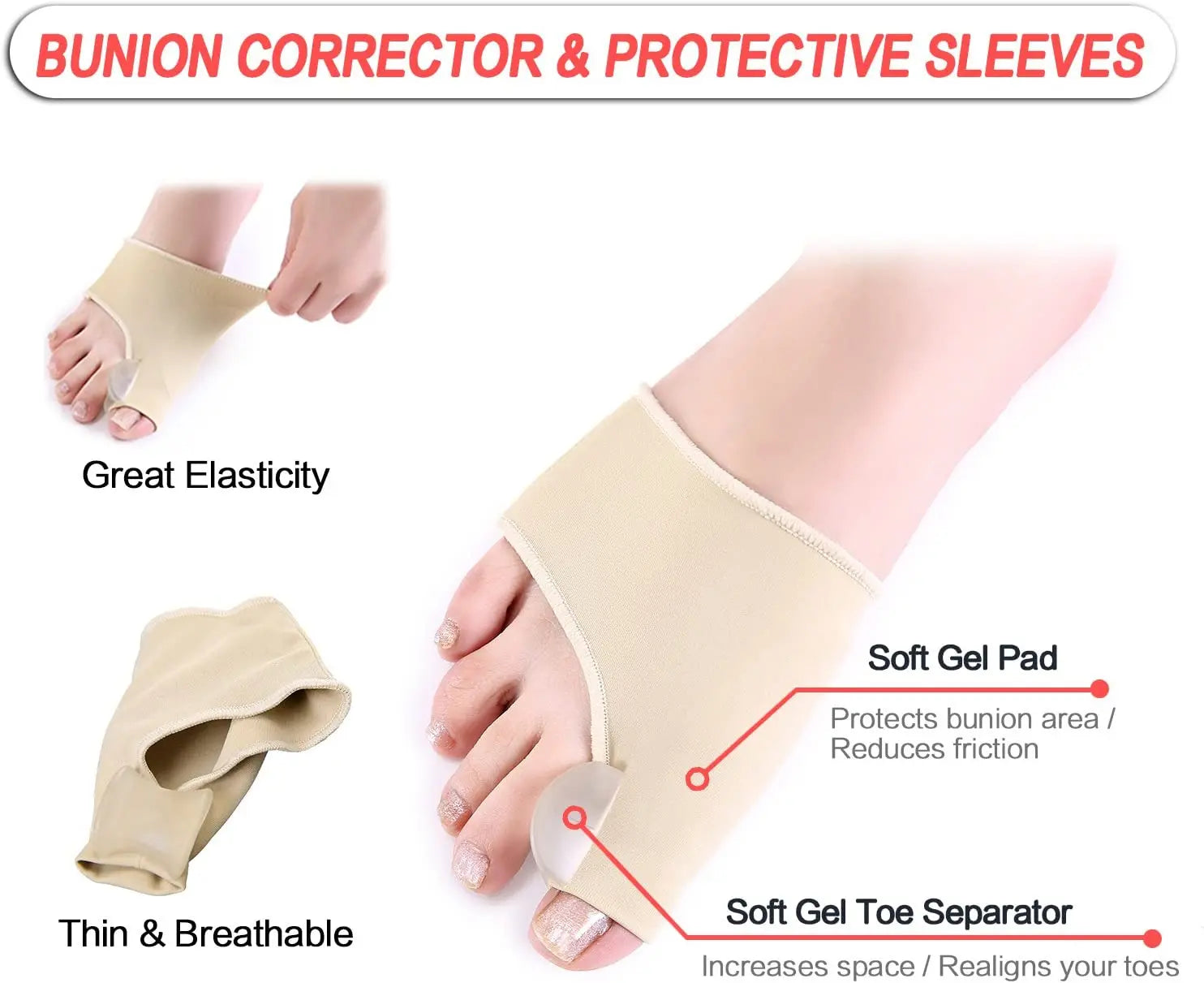 BUNION CORRECTOR & PROTECTIVE SLEEVES

Great Elasticity

Thin & Breathable

Soft Gel Pad

Protects bunion area / Reduces friction

Soft Gel Toe Separator

Increases space / Realigns your toes